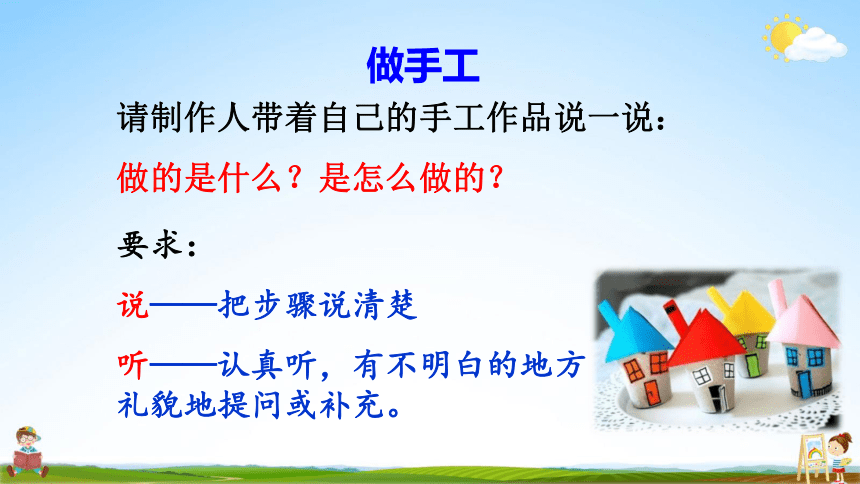 做手工

请制作人带着自己的手工作品说一说：

做的是什么？是怎么做的？

要求：

说——把步骤说清楚

听——认真听，有不明白的地方礼貌地提问或补充。